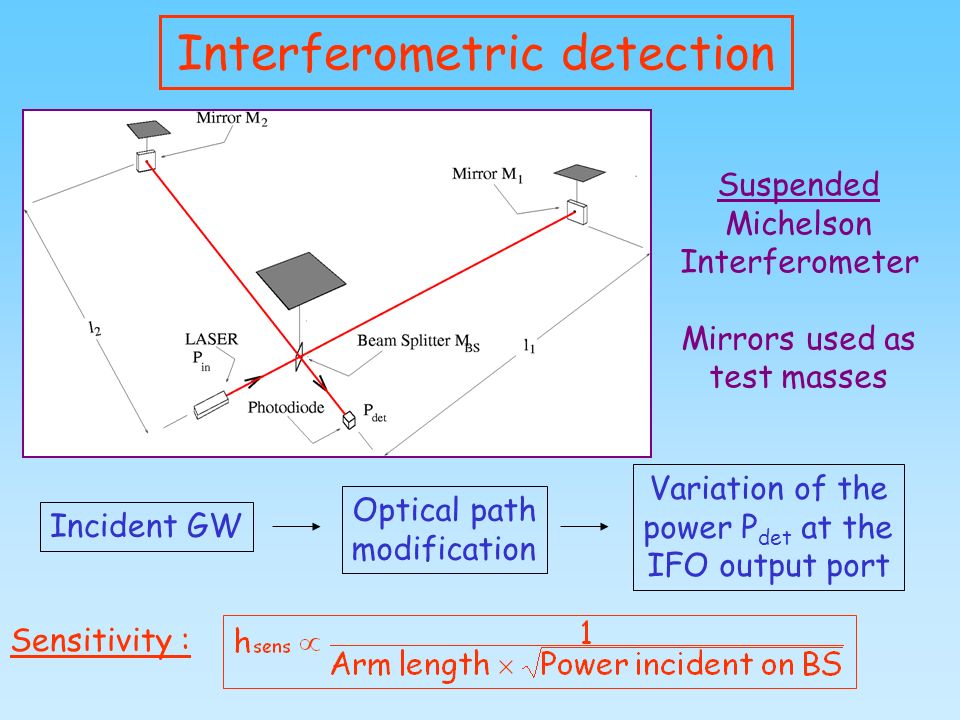 Interferometric detection

Mirror $M_2$

Mirror $M_1$

$l_2$

LASER
$P_{in}$

Beam Splitter $M_{BS}$

$l_1$

Photodiode

$P_{det}$

Suspended
Michelson
Interferometer

Mirrors used as
test masses

Incident GW

Optical path
modification

Variation of the
power $P_{det}$ at the
IFO output port

Sensitivity :

$h_{sens} \propto \frac{1}{\text{Arm length} \times \sqrt{\text{Power incident on BS}}}$